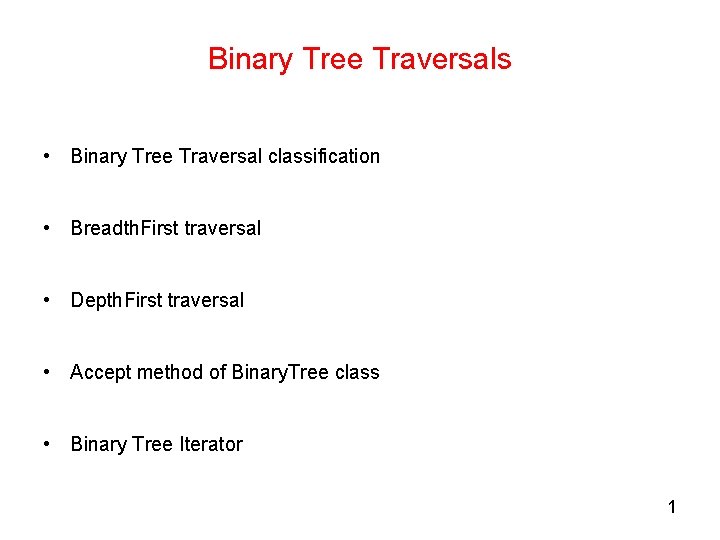 Binary Tree Traversals

• Binary Tree Traversal classification

• BreadthFirst traversal

• DepthFirst traversal

• Accept method of BinaryTree class

• Binary Tree Iterator

1